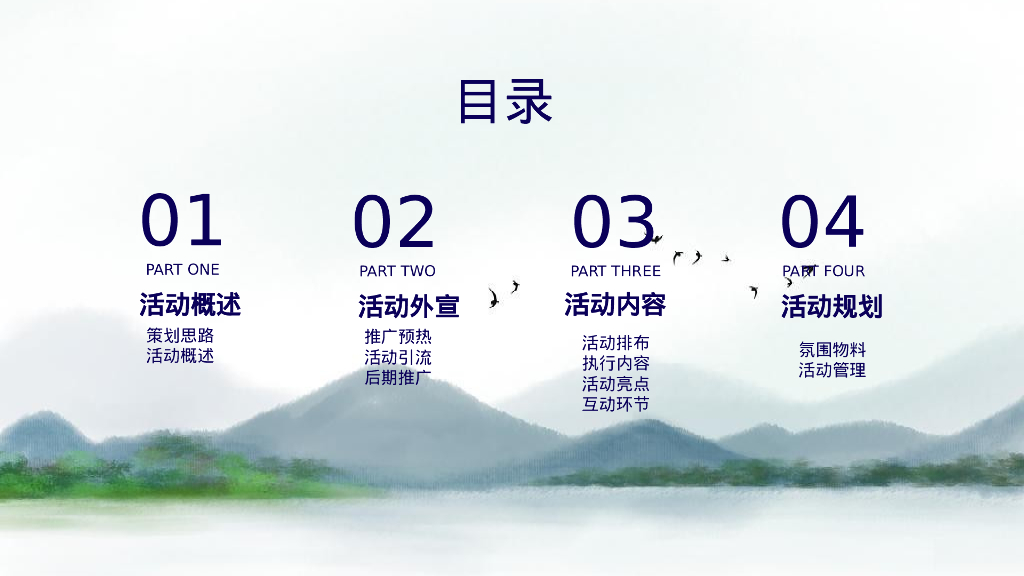 目录

01
PART ONE
活动概述
策划思路
活动概述

02
PART TWO
活动外宣
推广预热
活动引流
后期推广

03
PART THREE
活动内容
活动排布
执行内容
活动亮点
互动环节

04
PART FOUR
活动规划
氛围物料
活动管理